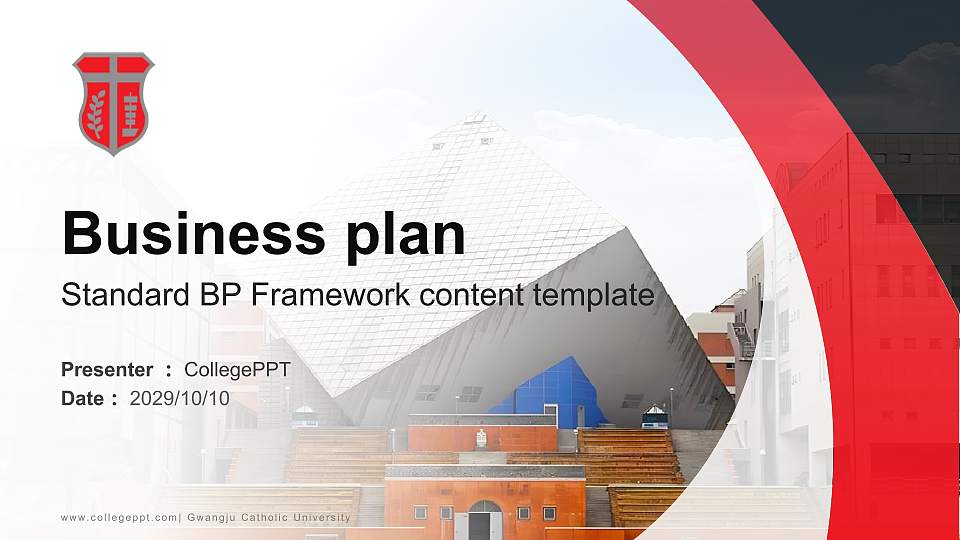 Business plan

Standard BP Framework content template

Presenter : CollegePPT
Date : 2029/10/10

www.collegeppt.com| Gwangju Catholic University